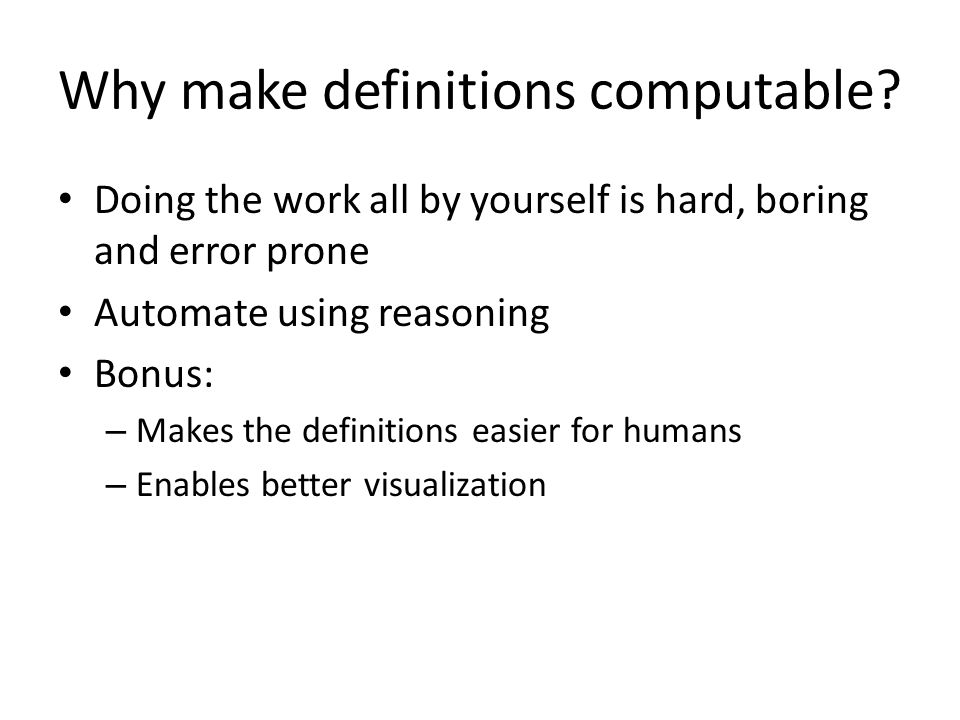 Why make definitions computable?

• Doing the work all by yourself is hard, boring and error prone
• Automate using reasoning
• Bonus:
– Makes the definitions easier for humans
– Enables better visualization